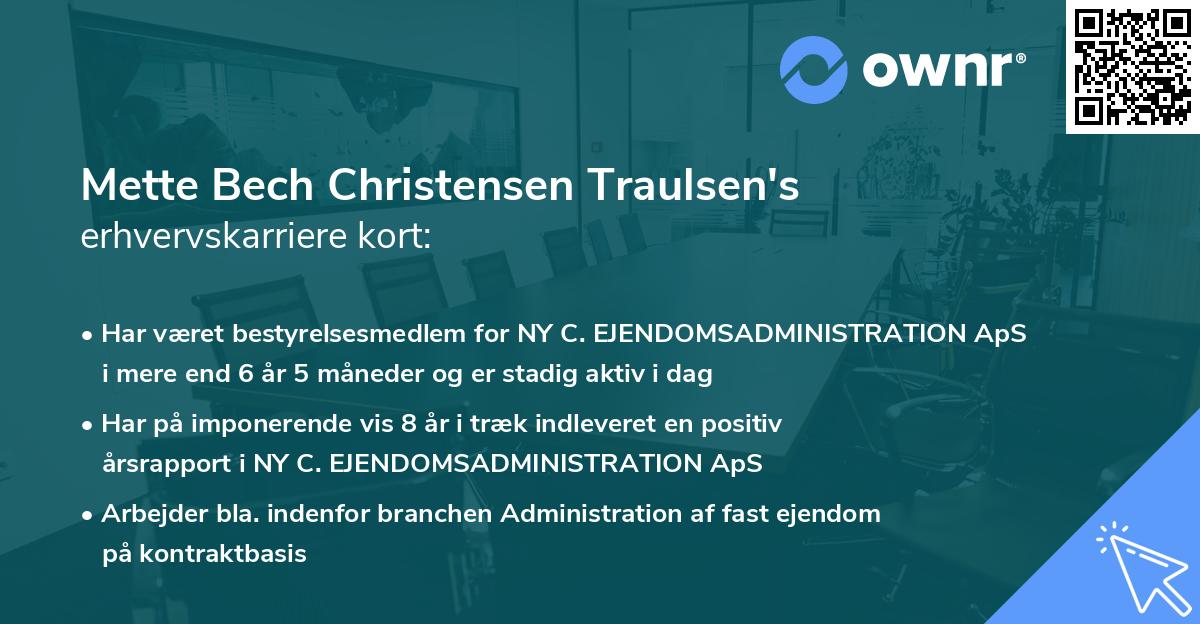 ownr®

Mette Bech Christensen Traulsen's
erhvervskarriere kort:

• Har været bestyrelsesmedlem for NY C. EJENDOMSADMINISTRATION ApS i mere end 6 år 5 måneder og er stadig aktiv i dag

• Har på imponerende vis 8 år i træk indleveret en positiv årsrapport i NY C. EJENDOMSADMINISTRATION ApS

• Arbejder bla. indenfor branchen Administration af fast ejendom på kontraktbasis